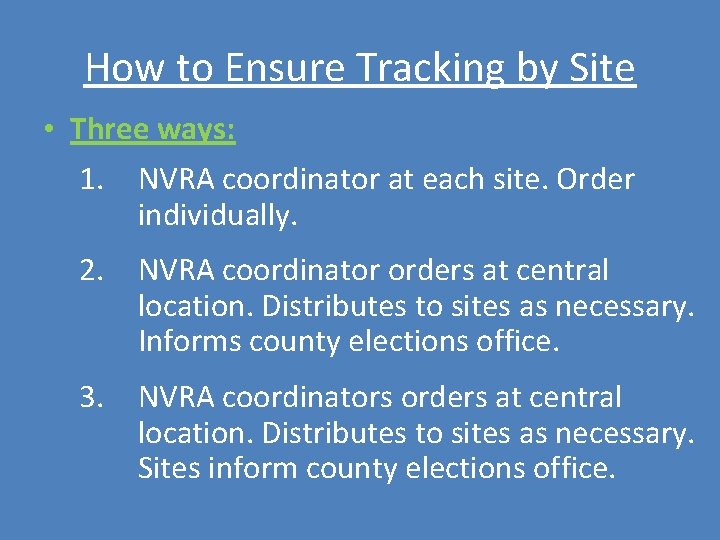 How to Ensure Tracking by Site

• Three ways:

1. NVRA coordinator at each site. Order individually.

2. NVRA coordinator orders at central location. Distributes to sites as necessary. Informs county elections office.

3. NVRA coordinators orders at central location. Distributes to sites as necessary. Sites inform county elections office.